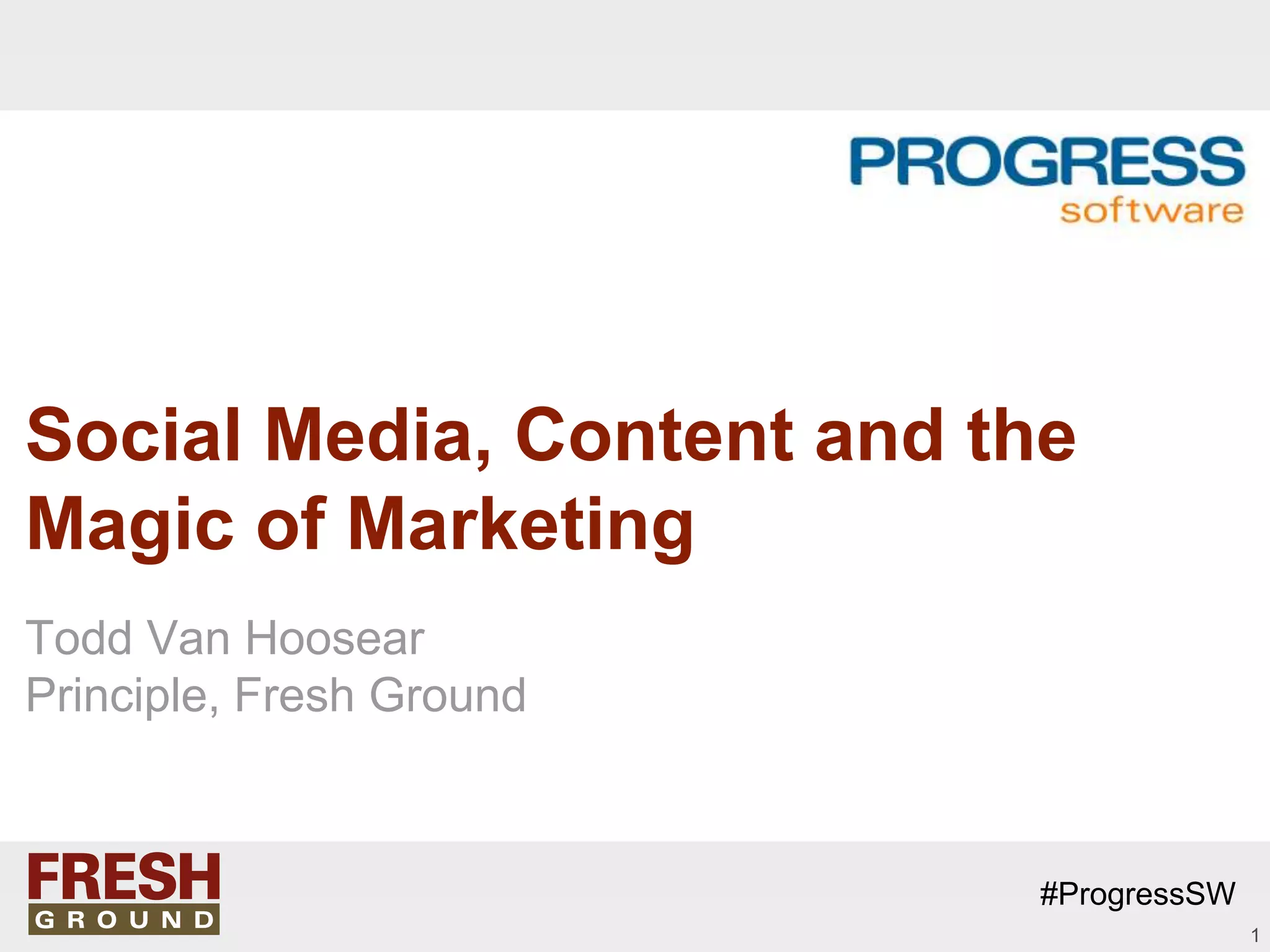 PROGRESS
software

Social Media, Content and the Magic of Marketing

Todd Van Hoosear
Principle, Fresh Ground

FRESH
GROUND

#ProgressSW

1